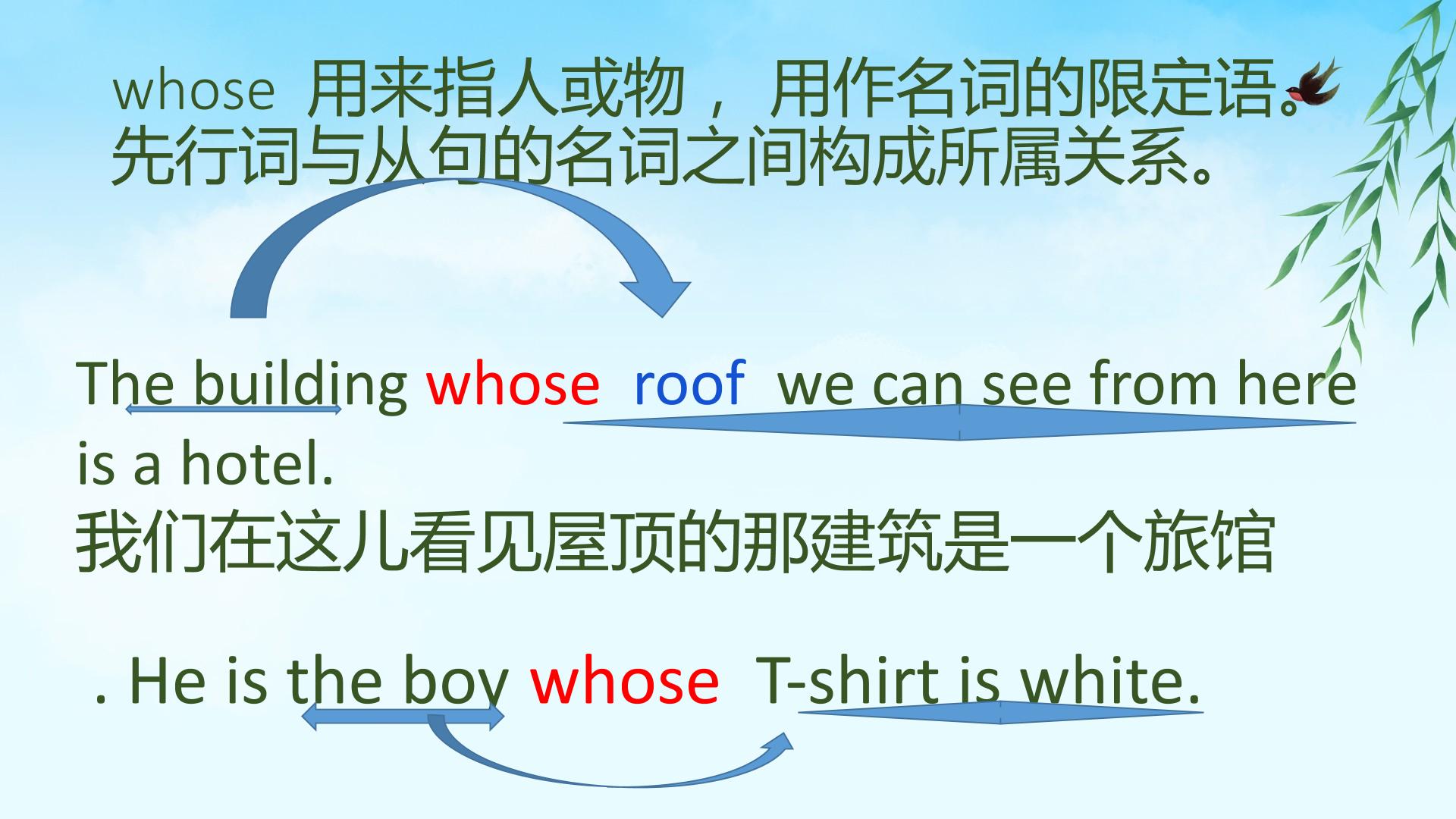 whose 用来指人或物，用作名词的限定语。先行词与从句的名词之间构成所属关系。

The building whose roof we can see from here is a hotel.

我们在这儿看见屋顶的那建筑是一个旅馆

. He is the boy whose T-shirt is white.